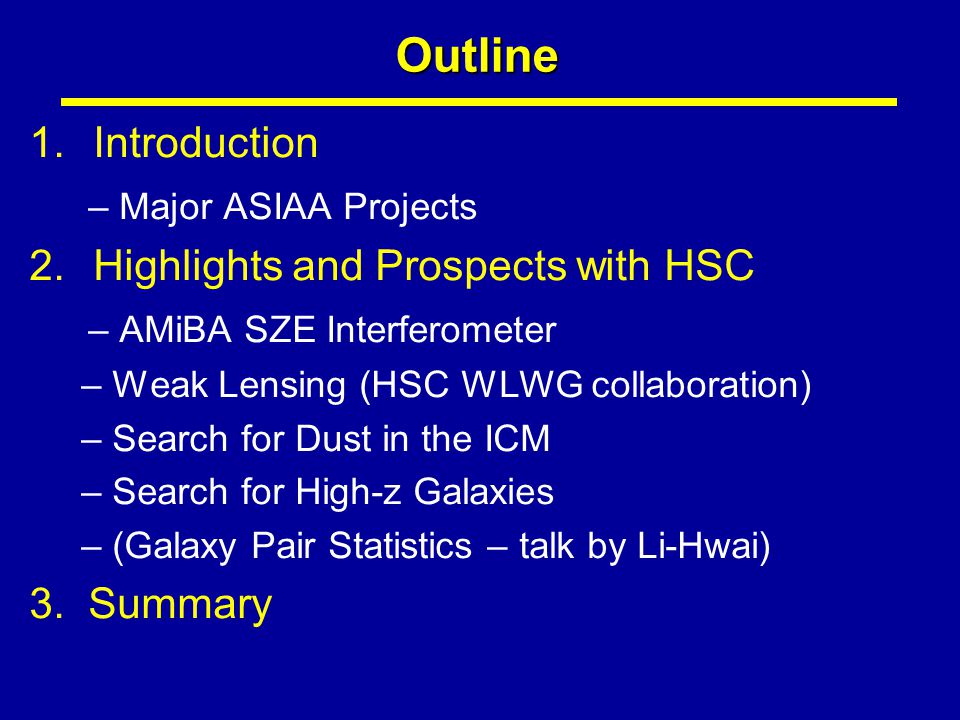 Outline

1. Introduction

– Major ASIAA Projects

2. Highlights and Prospects with HSC

– AMiBA SZE Interferometer

– Weak Lensing (HSC WLWG collaboration)

– Search for Dust in the ICM

– Search for High-z Galaxies

– (Galaxy Pair Statistics – talk by Li-Hwai)

3. Summary